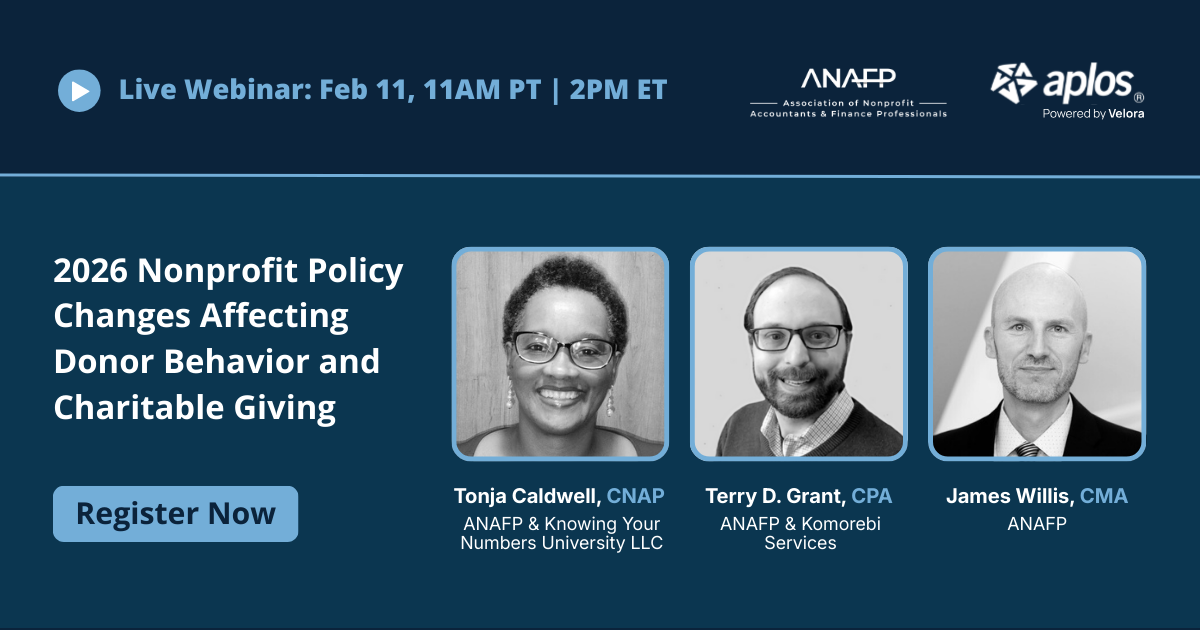 Live Webinar: Feb 11, 11AM PT | 2PM ET

ANAFP
Association of Nonprofit Accountants & Finance Professionals

aplos®
Powered by Velora

2026 Nonprofit Policy Changes Affecting Donor Behavior and Charitable Giving

Register Now

Tonja Caldwell, CNAP
ANAFP & Knowing Your Numbers University LLC

Terry D. Grant, CPA
ANAFP & Komorebi Services

James Willis, CMA
ANAFP